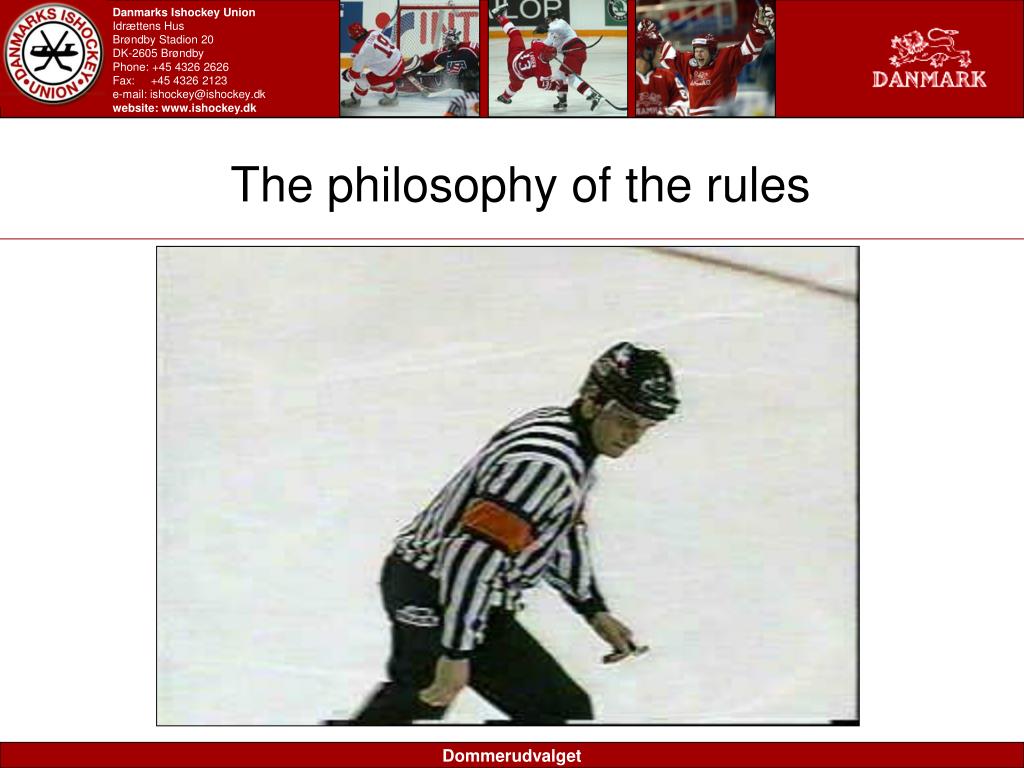 DANMARKS ISHOCKEY UNION

Danmarks Ishockey Union
Idrættens Hus
Brøndby Stadion 20
DK-2605 Brøndby
Phone: +45 4326 2626
Fax: +45 4326 2123
e-mail: ishockey@ishockey.dk
website: www.ishockey.dk

DANMARK

The philosophy of the rules

Dommerudvalget